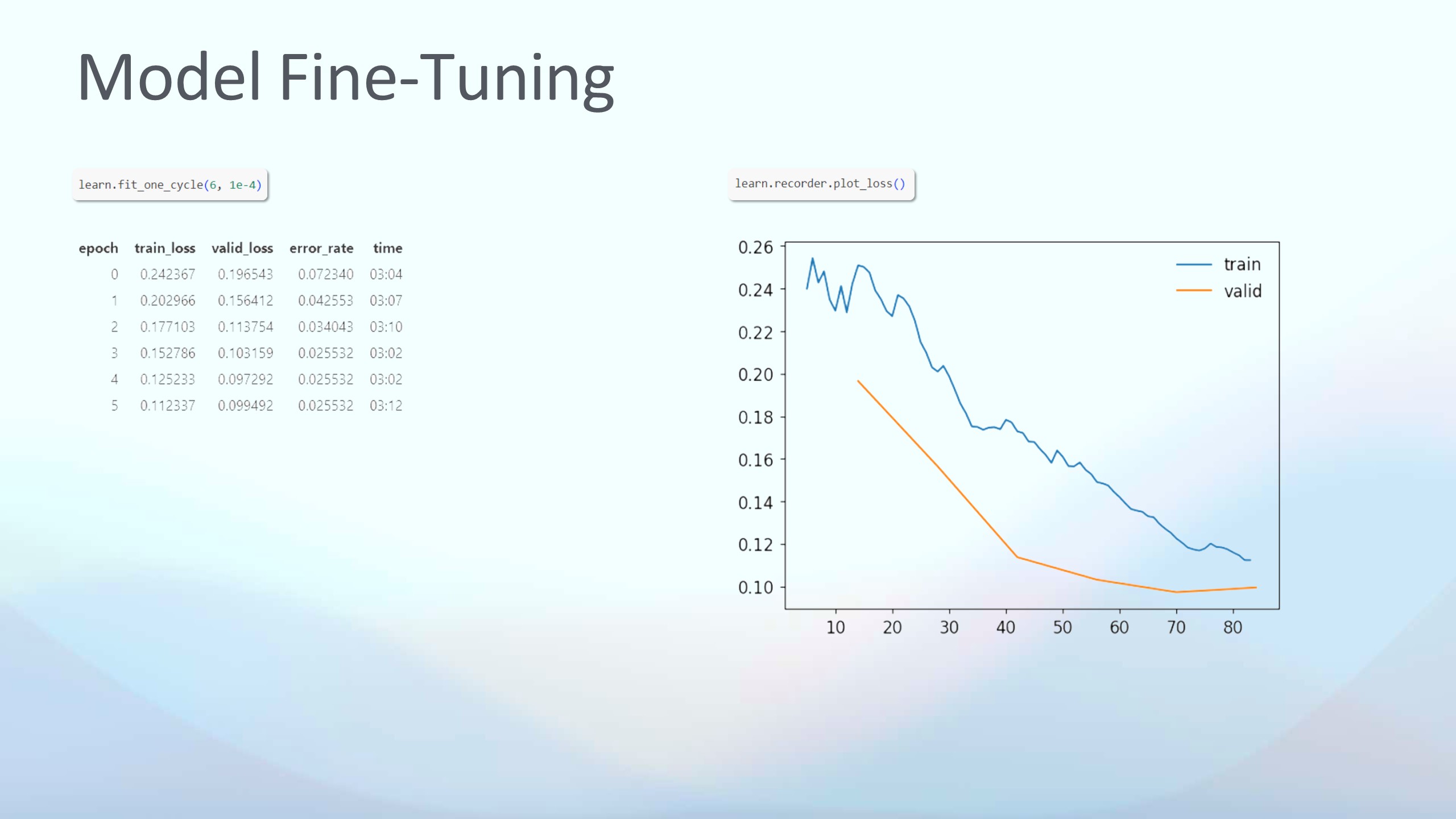 Model Fine-Tuning

learn.fit_one_cycle(6, 1e-4)

| epoch | train_loss | valid_loss | error_rate | time |
|---|---|---|---|---|
| 0 | 0.242367 | 0.196543 | 0.072340 | 03:04 |
| 1 | 0.202966 | 0.156412 | 0.042553 | 03:07 |
| 2 | 0.177103 | 0.113754 | 0.034043 | 03:10 |
| 3 | 0.152786 | 0.103159 | 0.025532 | 03:02 |
| 4 | 0.125233 | 0.097292 | 0.025532 | 03:02 |
| 5 | 0.112337 | 0.099492 | 0.025532 | 03:12 |

learn.recorder.plot_loss()

0.26
0.24
0.22
0.20
0.18
0.16
0.14
0.12
0.10

10 20 30 40 50 60 70 80

train
valid